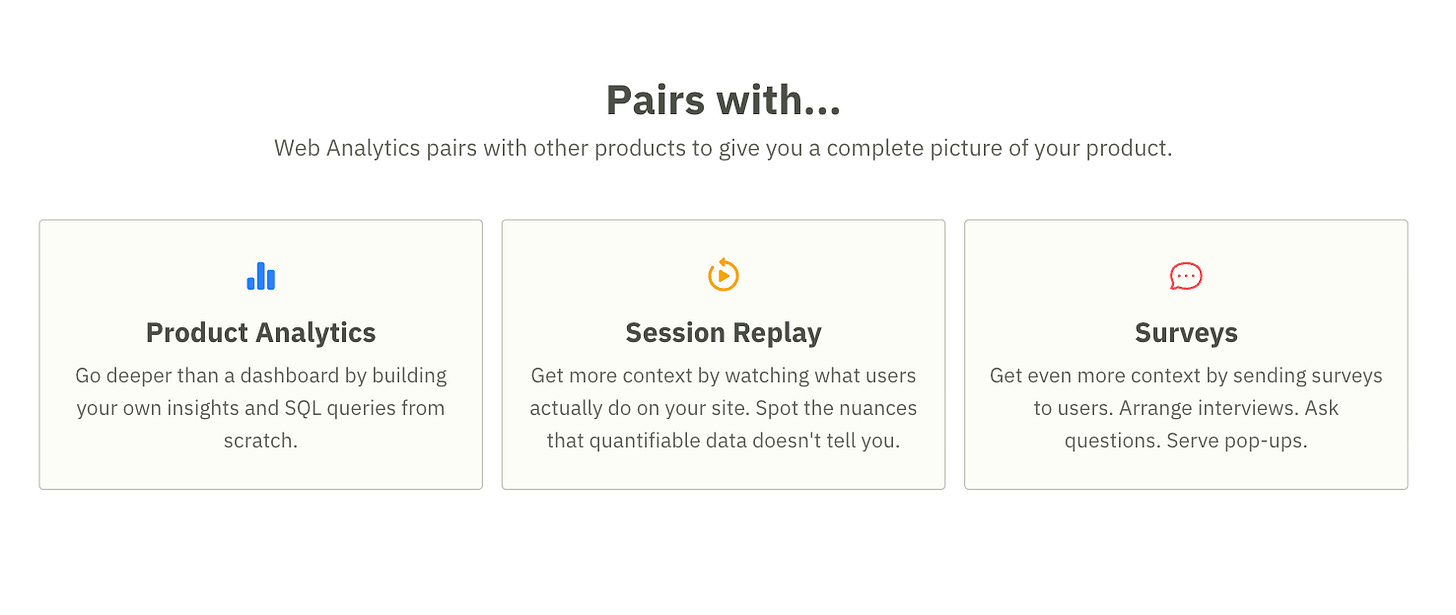 Pairs with...

Web Analytics pairs with other products to give you a complete picture of your product.

Product Analytics

Go deeper than a dashboard by building your own insights and SQL queries from scratch.

Session Replay

Get more context by watching what users actually do on your site. Spot the nuances that quantifiable data doesn't tell you.

Surveys

Get even more context by sending surveys to users. Arrange interviews. Ask questions. Serve pop-ups.